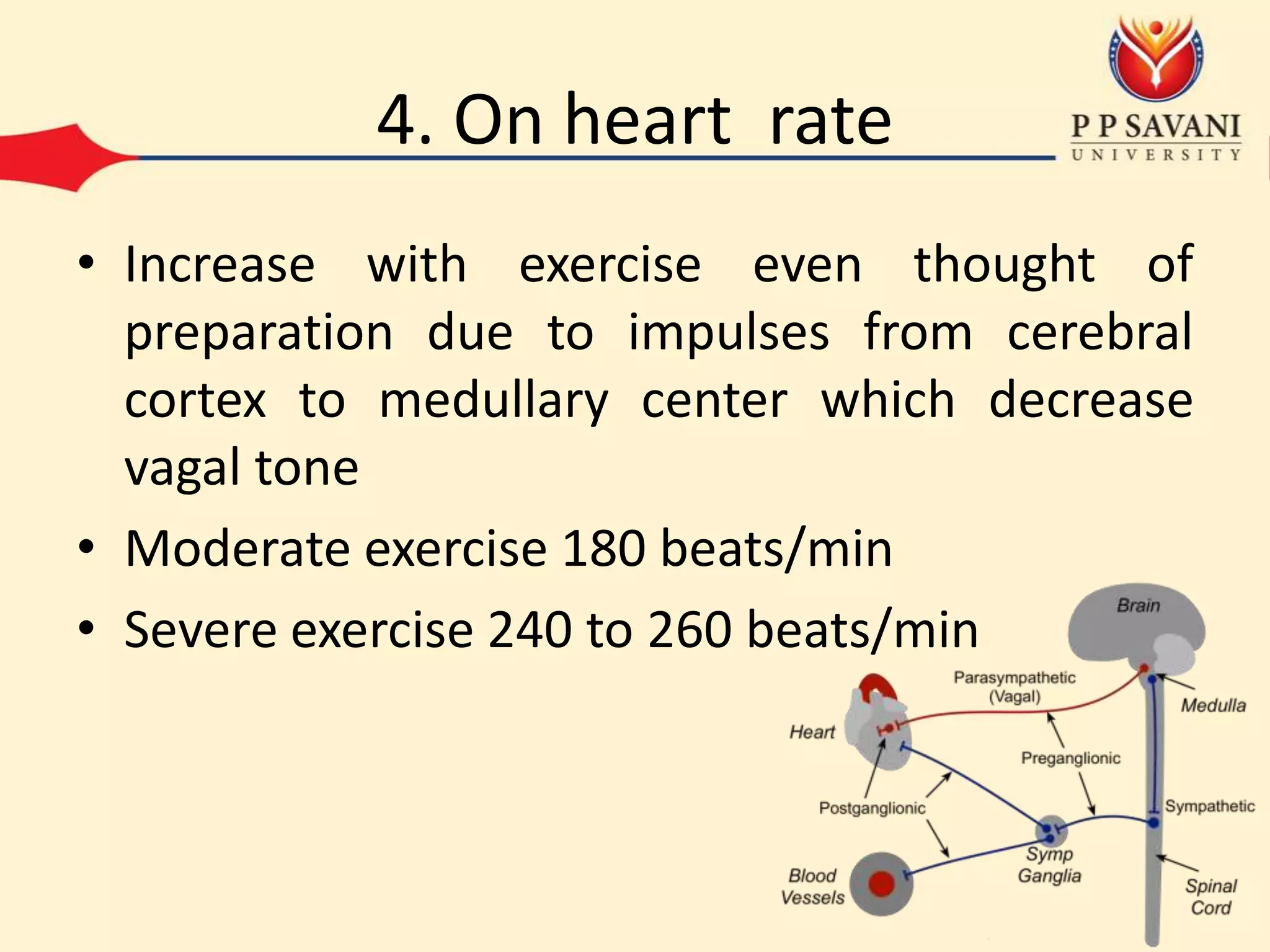 4. On heart rate

P P SAVANI
UNIVERSITY

• Increase with exercise even thought of preparation due to impulses from cerebral cortex to medullary center which decrease vagal tone
• Moderate exercise 180 beats/min
• Severe exercise 240 to 260 beats/min

Brain
Parasympathetic (Vagal)
Medulla
Heart
Preganglionic
Postganglionic
Sympathetic
Symp Ganglia
Blood Vessels
Spinal Cord